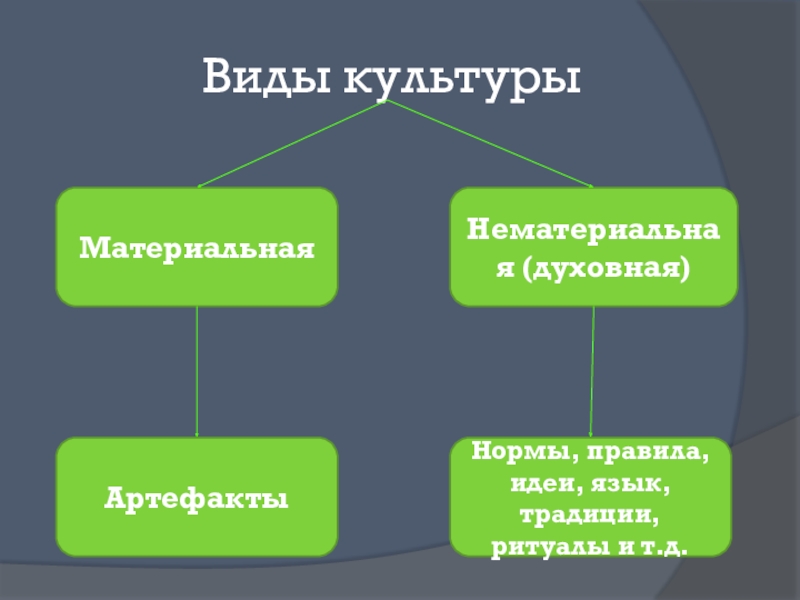 Виды культуры

Материальная

Нематериальная (духовная)

Артефакты

Нормы, правила, идеи, язык, традиции, ритуалы и т.д.